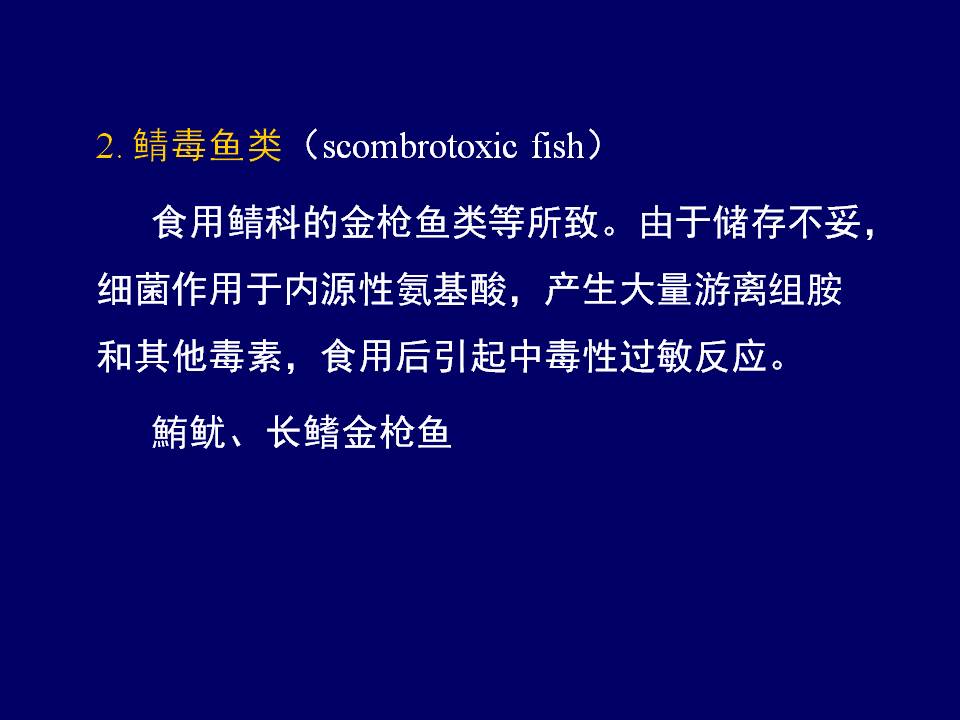 2. 鲭毒鱼类（scombrotoxic fish）

食用鲭科的金枪鱼类等所致。由于储存不妥，细菌作用于内源性氨基酸，产生大量游离组胺和其他毒素，食用后引起中毒性过敏反应。

鲔鱿、长鳍金枪鱼